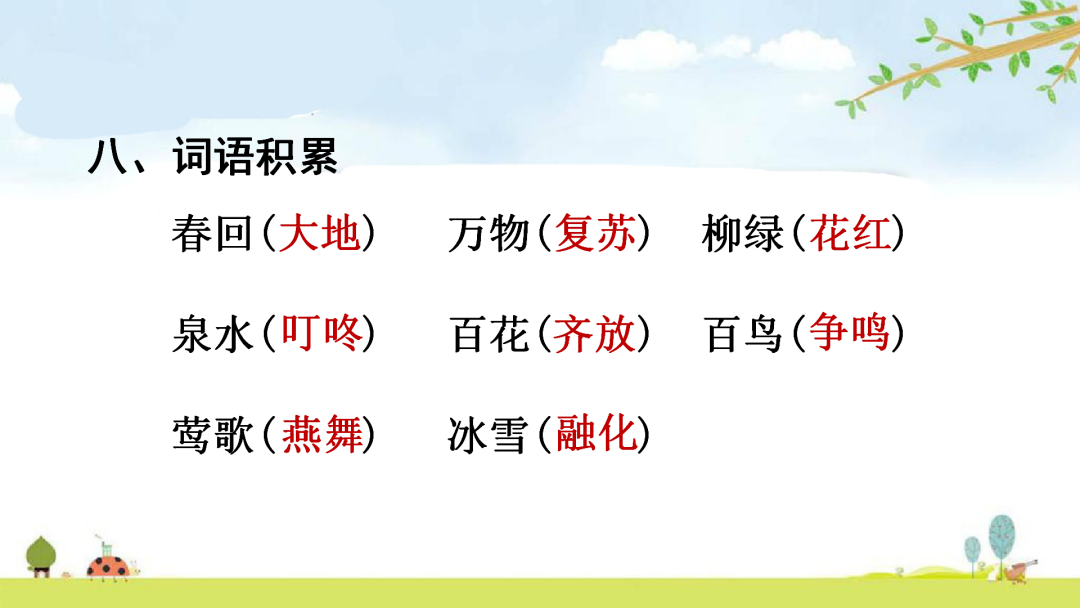 八、词语积累

春回（大地） 万物（复苏） 柳绿（花红）

泉水（叮咚） 百花（齐放） 百鸟（争鸣）

莺歌（燕舞） 冰雪（融化）